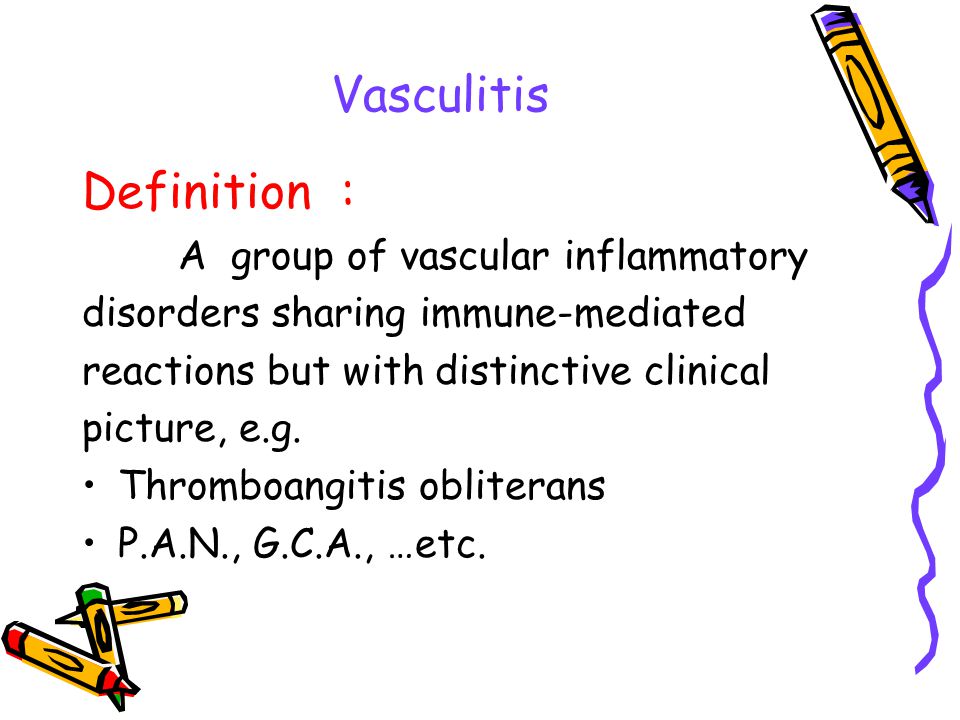 Vasculitis

Definition :

A group of vascular inflammatory disorders sharing immune-mediated reactions but with distinctive clinical picture, e.g.

• Thromboangitis obliterans
• P.A.N., G.C.A., …etc.